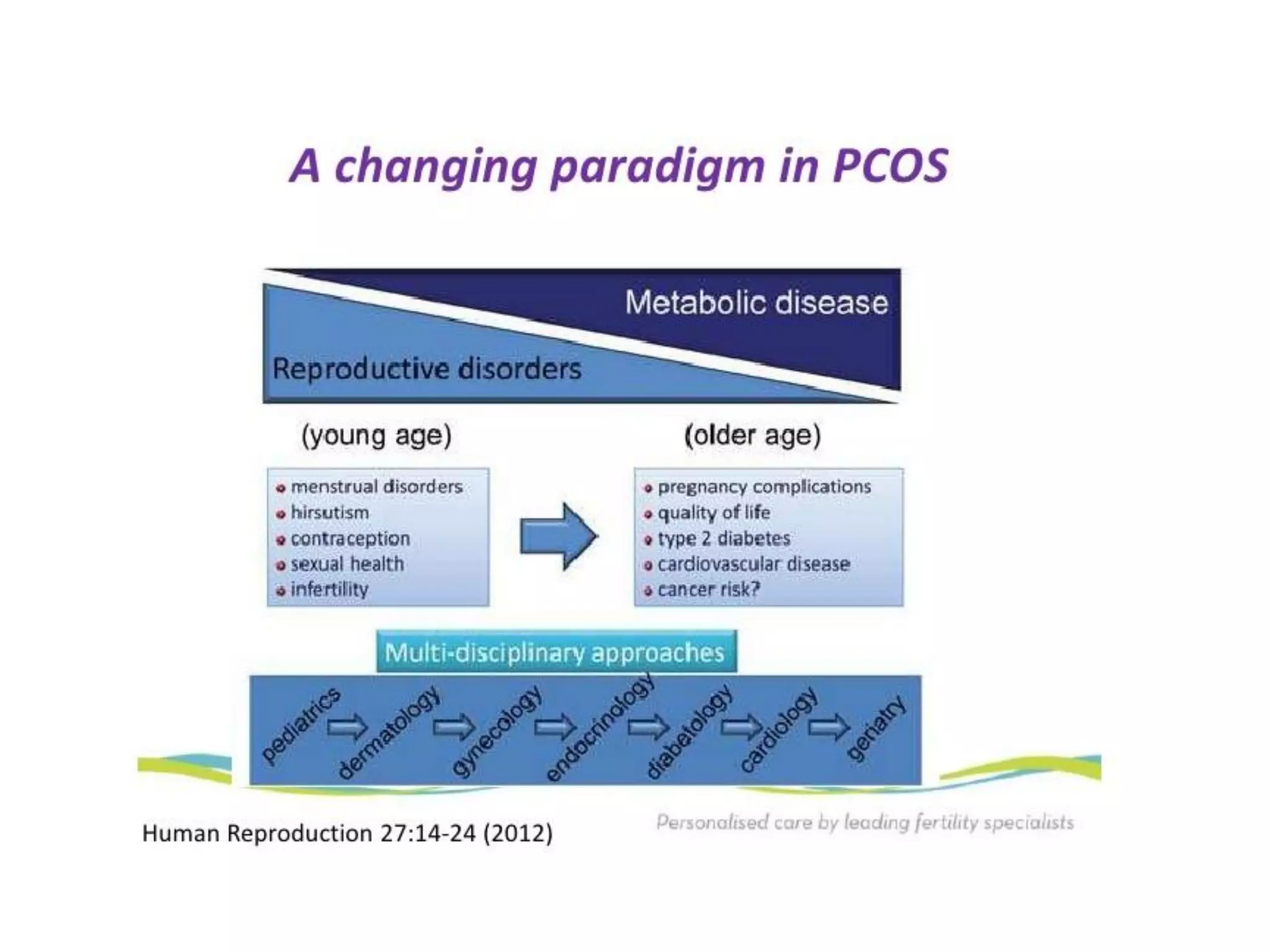 A changing paradigm in PCOS

Metabolic disease

Reproductive disorders

(young age)

(older age)

- menstrual disorders
- hirsutism
- contraception
- sexual health
- infertility

- pregnancy complications
- quality of life
- type 2 diabetes
- cardiovascular disease
- cancer risk?

Multi-disciplinary approaches

pediatrics dermatology gynecology endocrinology diabetology cardiology geriatry

Human Reproduction 27:14-24 (2012)

Personalised care by leading fertility specialists